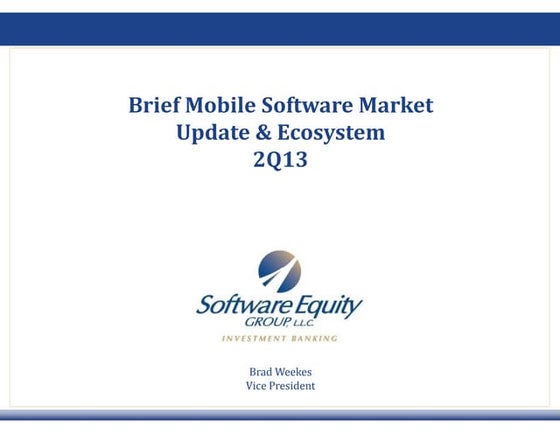 Brief Mobile Software Market
Update & Ecosystem
2Q13

Software Equity
GROUP, L.L.C.
INVESTMENT BANKING

Brad Weekes
Vice President